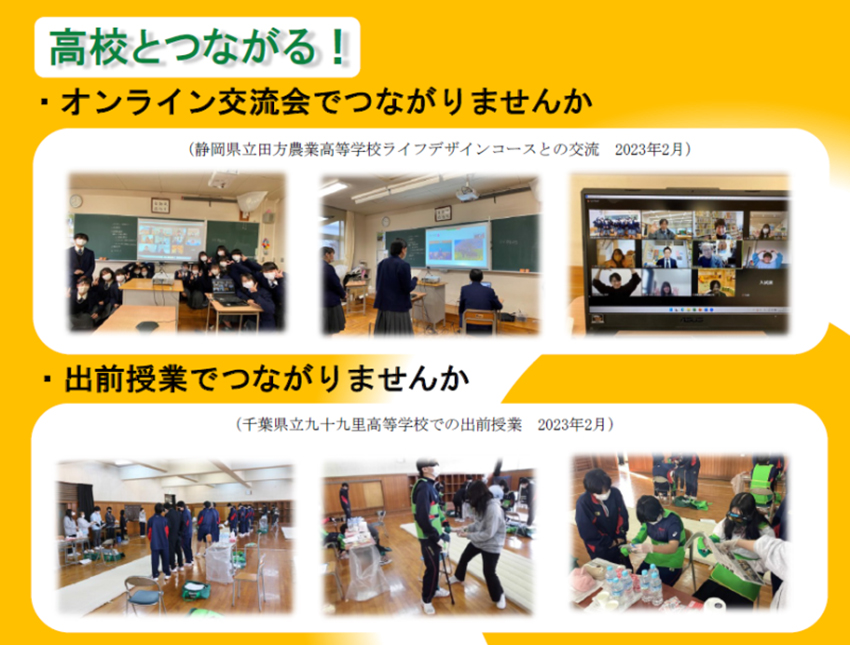 高校とつながる！

・オンライン交流会でつながりませんか

（静岡県立田方農業高等学校ライフデザインコースとの交流　2023年2月）

・出前授業でつながりませんか

（千葉県立九十九里高等学校での出前授業　2023年2月）